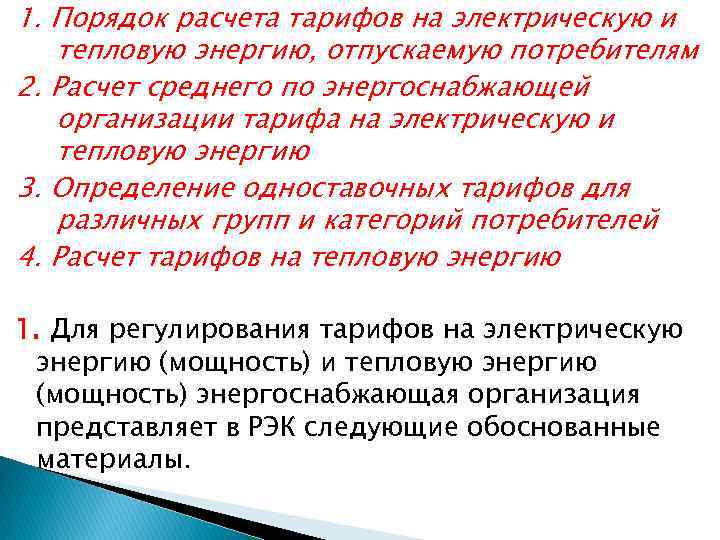 1. Порядок расчета тарифов на электрическую и тепловую энергию, отпускаемую потребителям
2. Расчет среднего по энергоснабжающей организации тарифа на электрическую и тепловую энергию
3. Определение одноставочных тарифов для различных групп и категорий потребителей
4. Расчет тарифов на тепловую энергию

1. Для регулирования тарифов на электрическую энергию (мощность) и тепловую энергию (мощность) энергоснабжающая организация представляет в РЭК следующие обоснованные материалы.